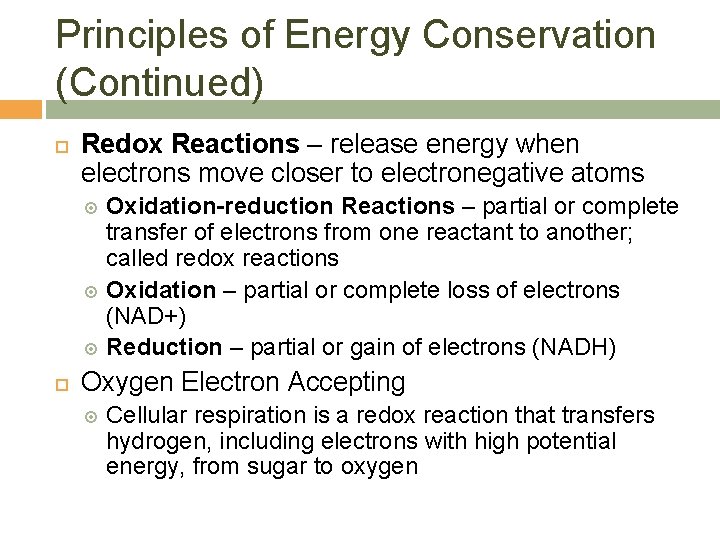 Principles of Energy Conservation (Continued)

Redox Reactions – release energy when electrons move closer to electronegative atoms

Oxidation-reduction Reactions – partial or complete transfer of electrons from one reactant to another; called redox reactions

Oxidation – partial or complete loss of electrons (NAD+)

Reduction – partial or gain of electrons (NADH)

Oxygen Electron Accepting

Cellular respiration is a redox reaction that transfers hydrogen, including electrons with high potential energy, from sugar to oxygen